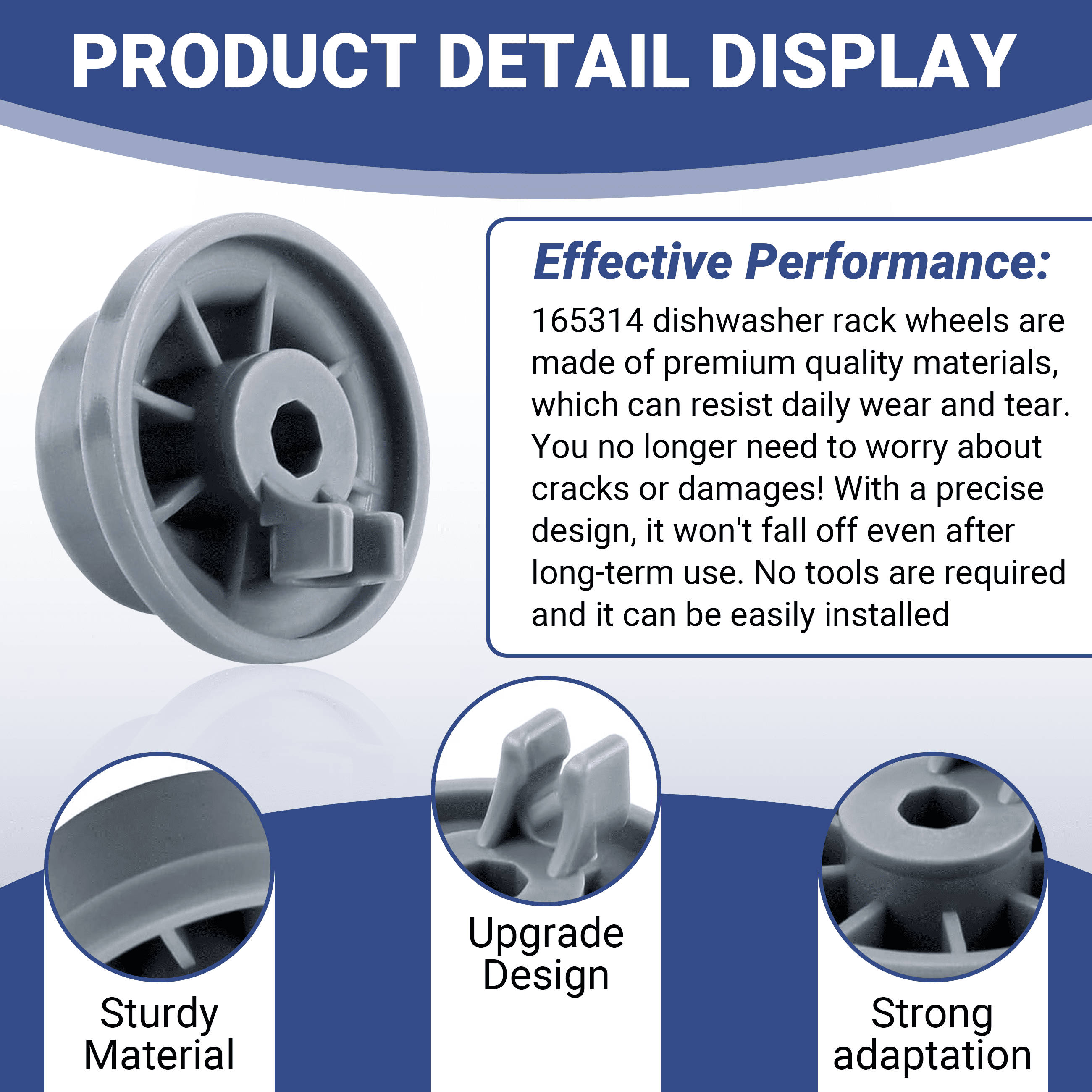 PRODUCT DETAIL DISPLAY

Effective Performance:

165314 dishwasher rack wheels are made of premium quality materials, which can resist daily wear and tear. You no longer need to worry about cracks or damages! With a precise design, it won't fall off even after long-term use. No tools are required and it can be easily installed

Sturdy Material

Upgrade Design

Strong adaptation